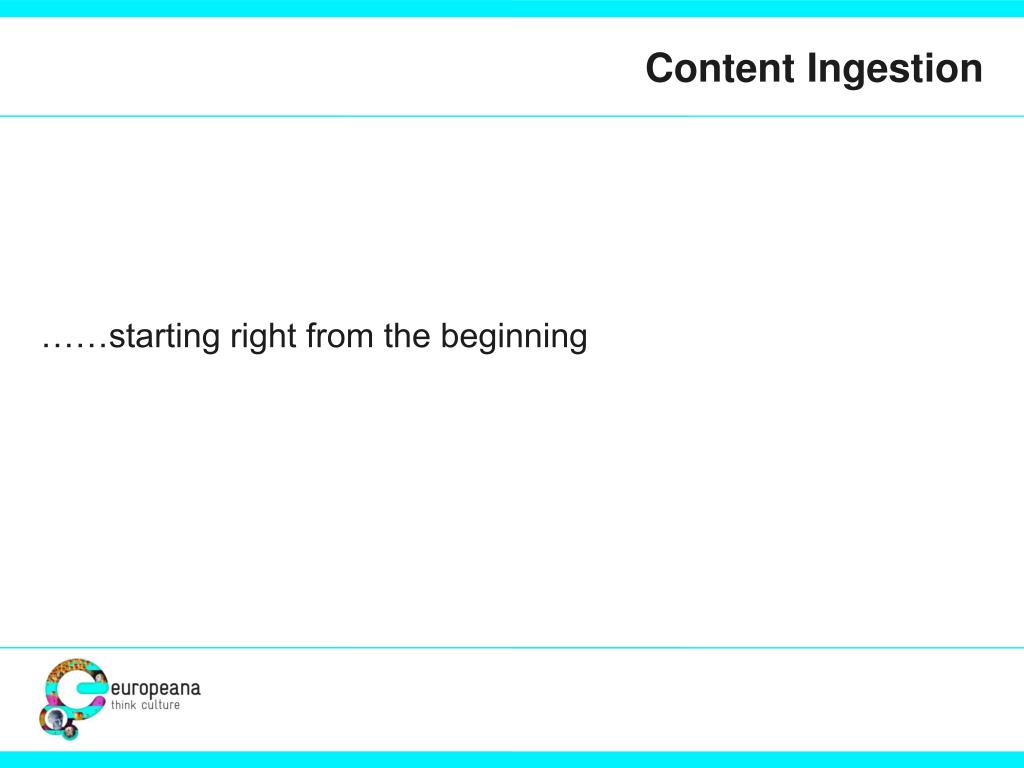 Content Ingestion

……starting right from the beginning

europeana
think culture